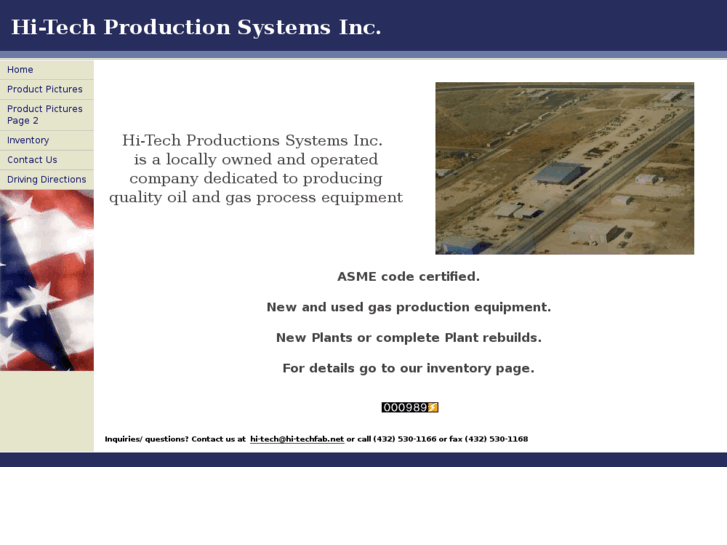 Hi-Tech Production Systems Inc.

Home

Product Pictures

Product Pictures Page 2

Inventory

Contact Us

Driving Directions

Hi-Tech Productions Systems Inc. is a locally owned and operated company dedicated to producing quality oil and gas process equipment

ASME code certified.

New and used gas production equipment.

New Plants or complete Plant rebuilds.

For details go to our inventory page.

000989

Inquiries/ questions? Contact us at hi-tech@hi-techfab.net or call (432) 530-1166 or fax (432) 530-1168